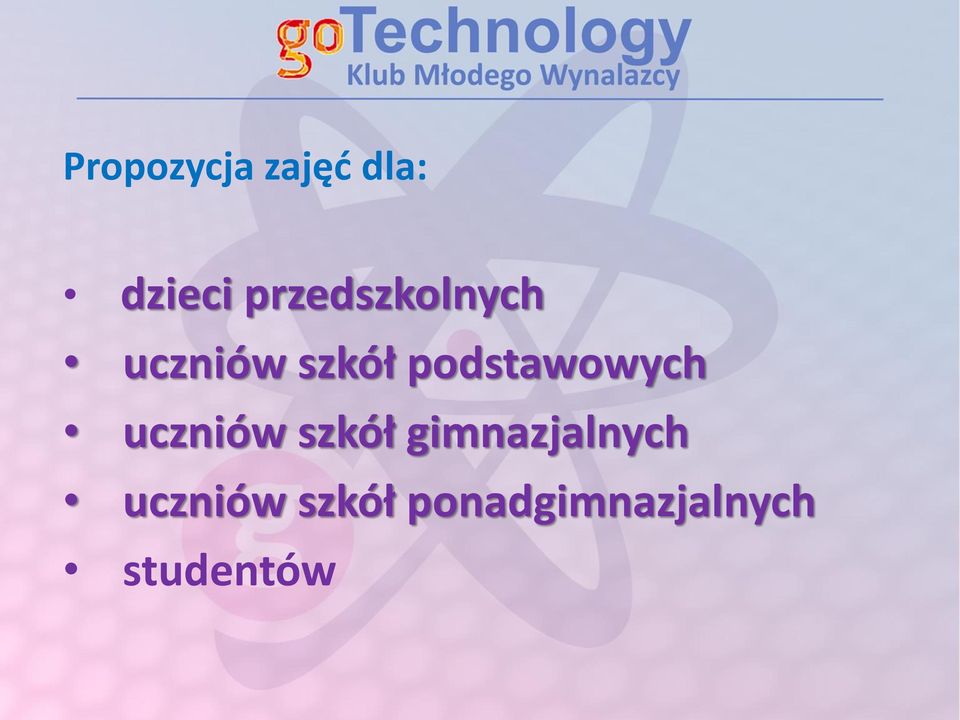 goTechnology
Klub Młodego Wynalazcy

Propozycja zajęć dla:

• dzieci przedszkolnych
• uczniów szkół podstawowych
• uczniów szkół gimnazjalnych
• uczniów szkół ponadgimnazjalnych
• studentów